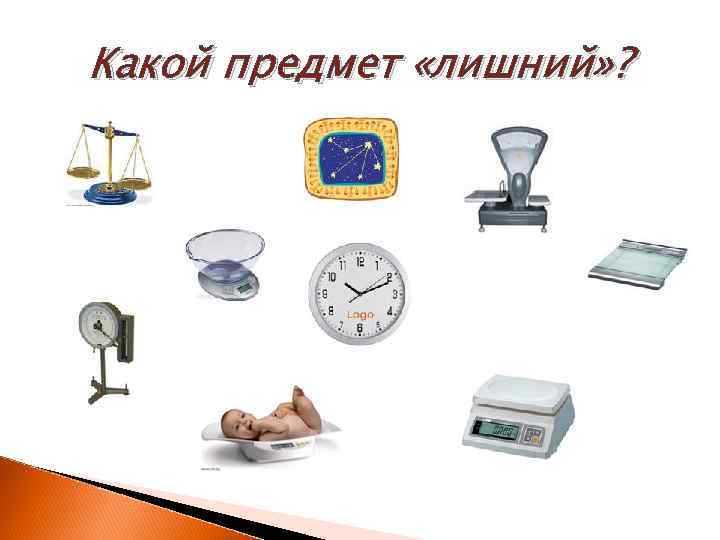 Какой предмет «лишний»?

11 12 1 2 3 4 5 6 7 8 9 10
Logo